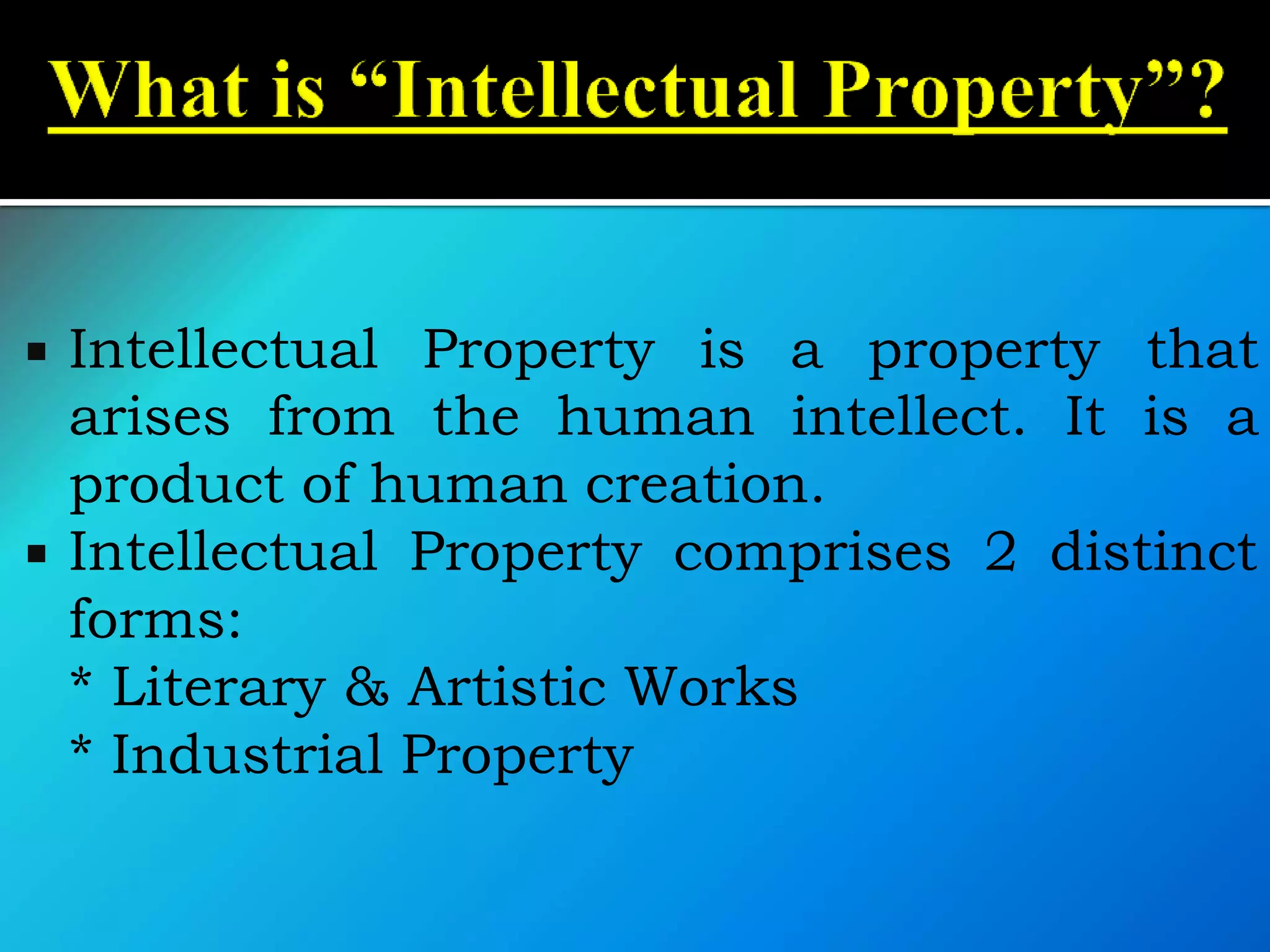 What is “Intellectual Property”?

▪ Intellectual Property is a property that arises from the human intellect. It is a product of human creation.

▪ Intellectual Property comprises 2 distinct forms:
\* Literary & Artistic Works
\* Industrial Property